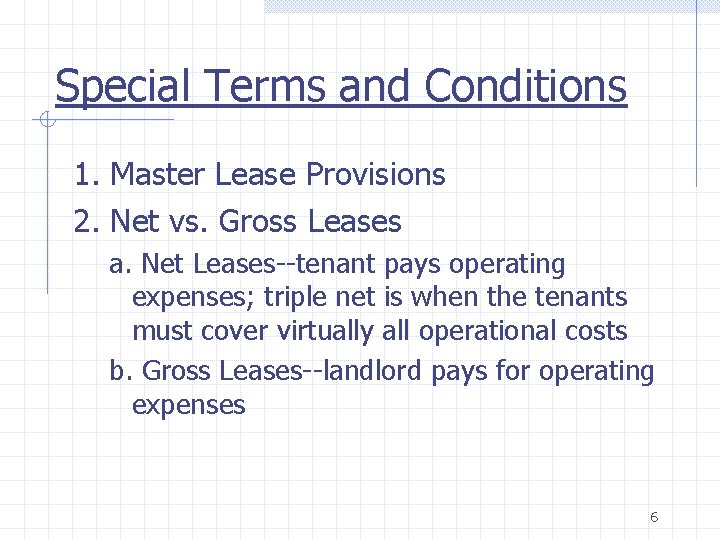 Special Terms and Conditions

1. Master Lease Provisions

2. Net vs. Gross Leases

a. Net Leases--tenant pays operating expenses; triple net is when the tenants must cover virtually all operational costs

b. Gross Leases--landlord pays for operating expenses

6